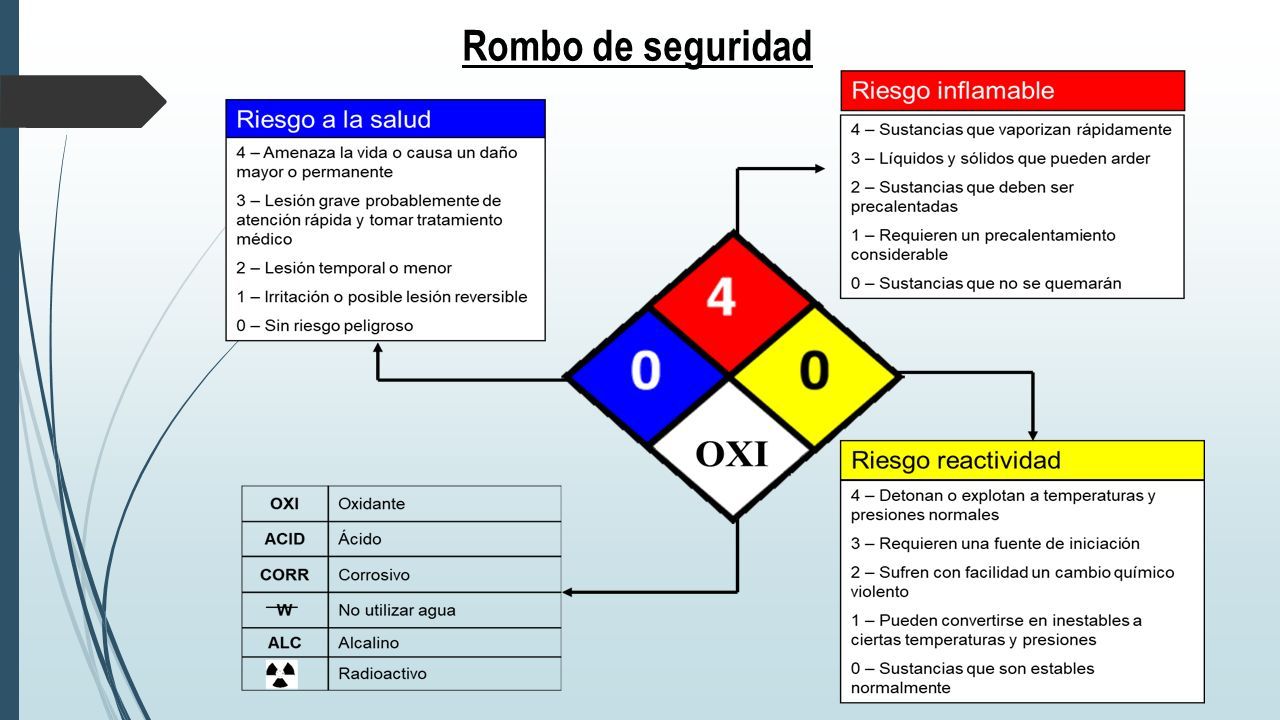 Rombo de seguridad

Riesgo a la salud

4 – Amenaza la vida o causa un daño mayor o permanente

3 – Lesión grave probablemente de atención rápida y tomar tratamiento médico

2 – Lesión temporal o menor

1 – Irritación o posible lesión reversible

0 – Sin riesgo peligroso

Riesgo inflamable

4 – Sustancias que vaporizan rápidamente

3 – Líquidos y sólidos que pueden arder

2 – Sustancias que deben ser precalentadas

1 – Requieren un precalentamiento considerable

0 – Sustancias que no se quemarán

4

0

0

OXI

Riesgo reactividad

4 – Detonan o explotan a temperaturas y presiones normales

3 – Requieren una fuente de iniciación

2 – Sufren con facilidad un cambio químico violento

1 – Pueden convertirse en inestables a ciertas temperaturas y presiones

0 – Sustancias que son estables normalmente

| OXI | Oxidante |
|---|---|
| ACID | Ácido |
| CORR | Corrosivo |
| W | No utilizar agua |
| ALC | Alcalino |
|  | Radioactivo |